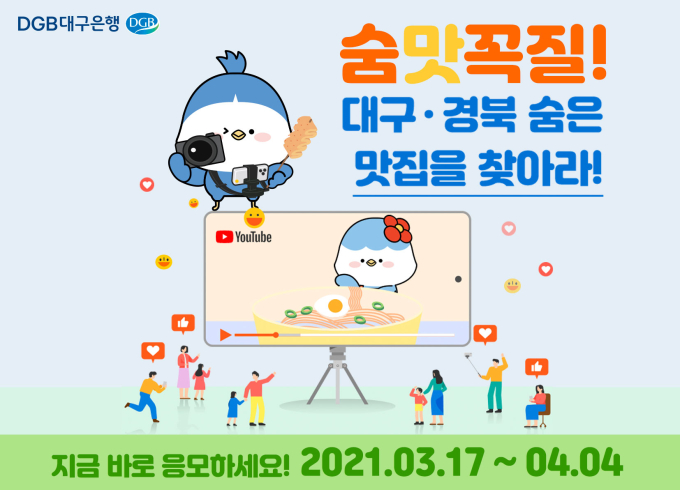 DGB대구은행 DGB

숨맛꼭질!
대구·경북 숨은 맛집을 찾아라!

YouTube

지금 바로 응모하세요! 2021.03.17 ~ 04.04